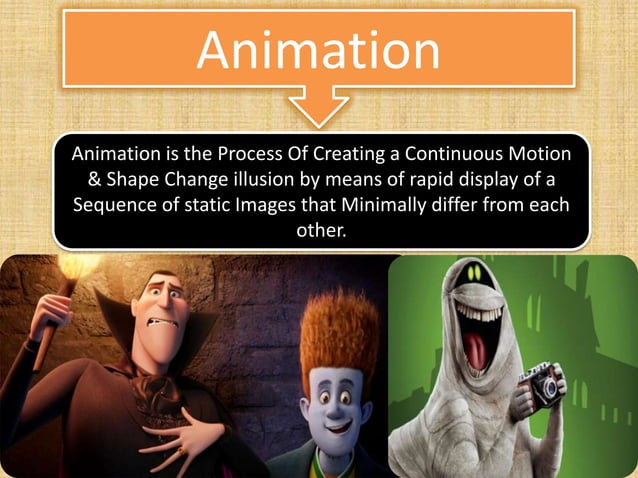 Animation

Animation is the Process Of Creating a Continuous Motion & Shape Change illusion by means of rapid display of a Sequence of static Images that Minimally differ from each other.